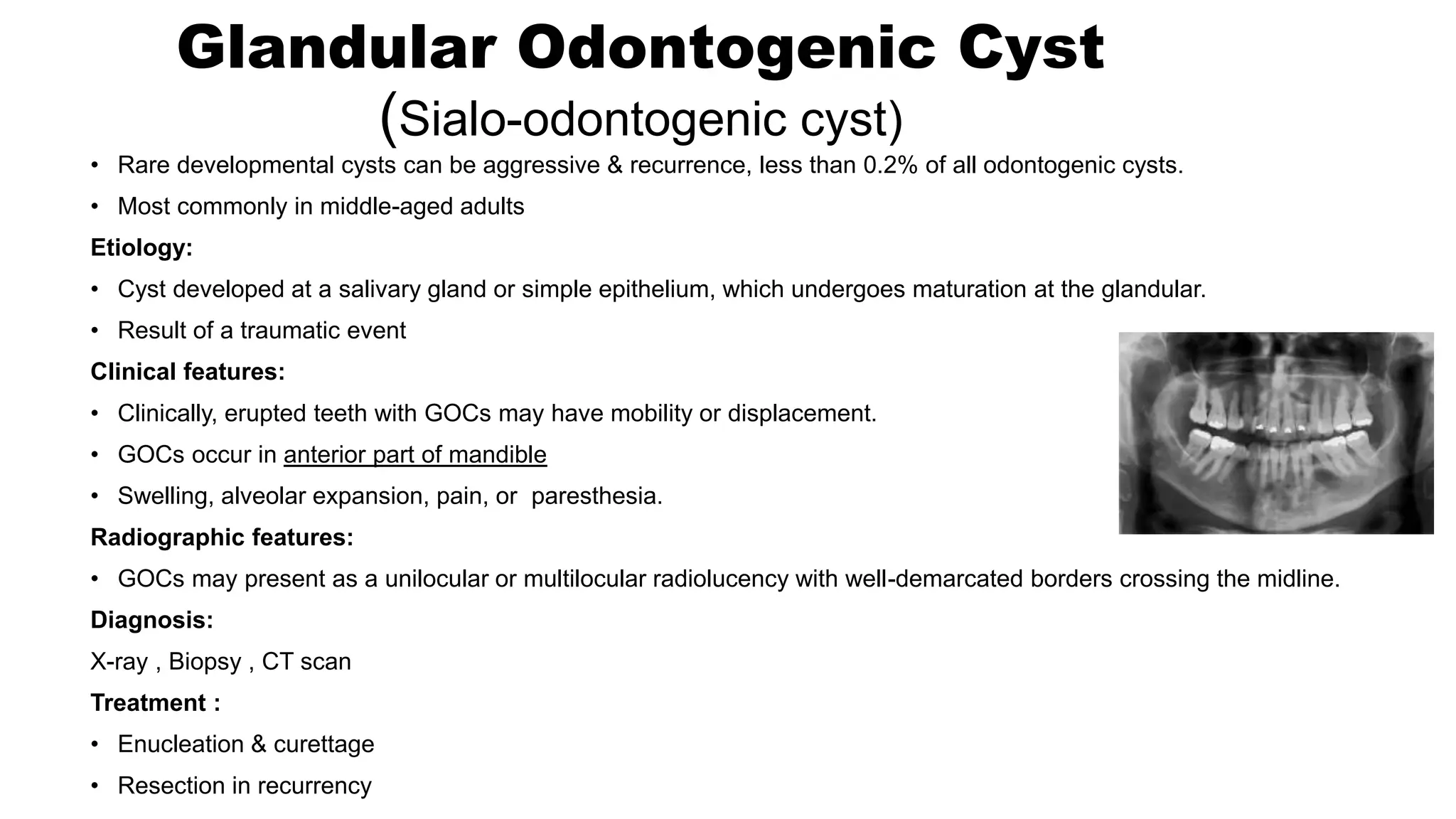 Glandular Odontogenic Cyst
(Sialo-odontogenic cyst)

• Rare developmental cysts can be aggressive & recurrence, less than 0.2% of all odontogenic cysts.
• Most commonly in middle-aged adults

Etiology:
• Cyst developed at a salivary gland or simple epithelium, which undergoes maturation at the glandular.
• Result of a traumatic event

Clinical features:
• Clinically, erupted teeth with GOCs may have mobility or displacement.
• GOCs occur in anterior part of mandible
• Swelling, alveolar expansion, pain, or paresthesia.

Radiographic features:
• GOCs may present as a unilocular or multilocular radiolucency with well-demarcated borders crossing the midline.

Diagnosis:
X-ray , Biopsy , CT scan

Treatment :
• Enucleation & curettage
• Resection in recurrency